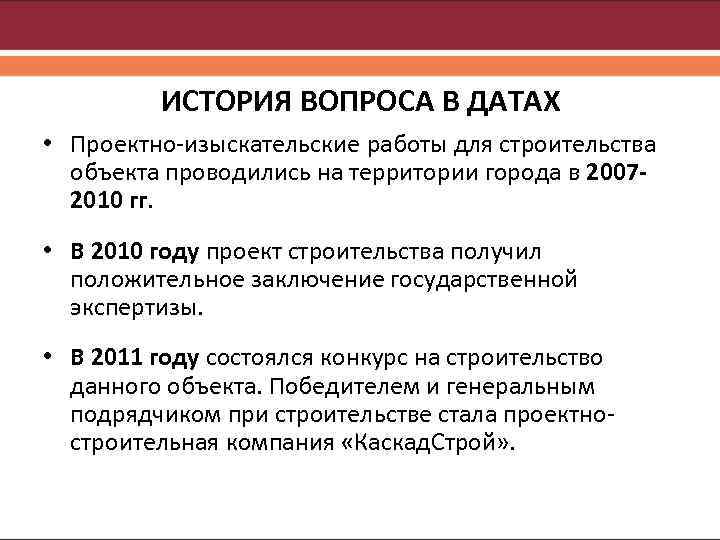 ИСТОРИЯ ВОПРОСА В ДАТАХ

• Проектно-изыскательские работы для строительства объекта проводились на территории города в 2007-2010 гг.

• В 2010 году проект строительства получил положительное заключение государственной экспертизы.

• В 2011 году состоялся конкурс на строительство данного объекта. Победителем и генеральным подрядчиком при строительстве стала проектно-строительная компания «КаскадСтрой».